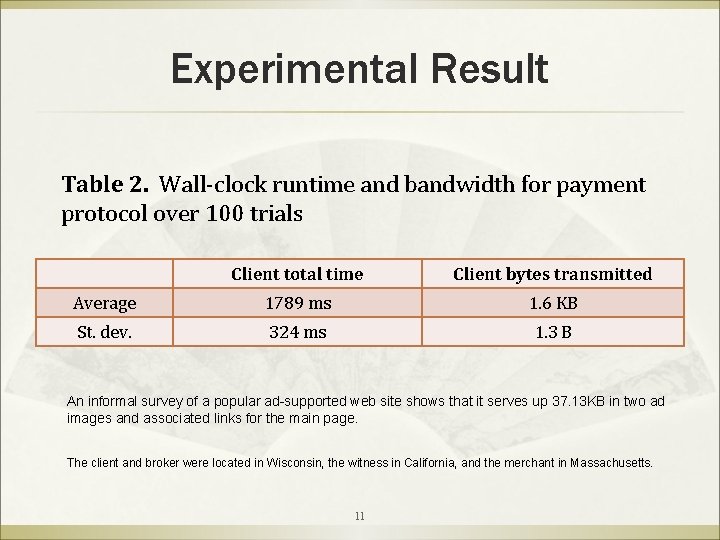 Experimental Result

Table 2. Wall-clock runtime and bandwidth for payment protocol over 100 trials

| | Client total time | Client bytes transmitted |
|---|---|---|
| Average | 1789 ms | 1.6 KB |
| St. dev. | 324 ms | 1.3 B |

An informal survey of a popular ad-supported web site shows that it serves up 37.13KB in two ad images and associated links for the main page.

The client and broker were located in Wisconsin, the witness in California, and the merchant in Massachusetts.

11